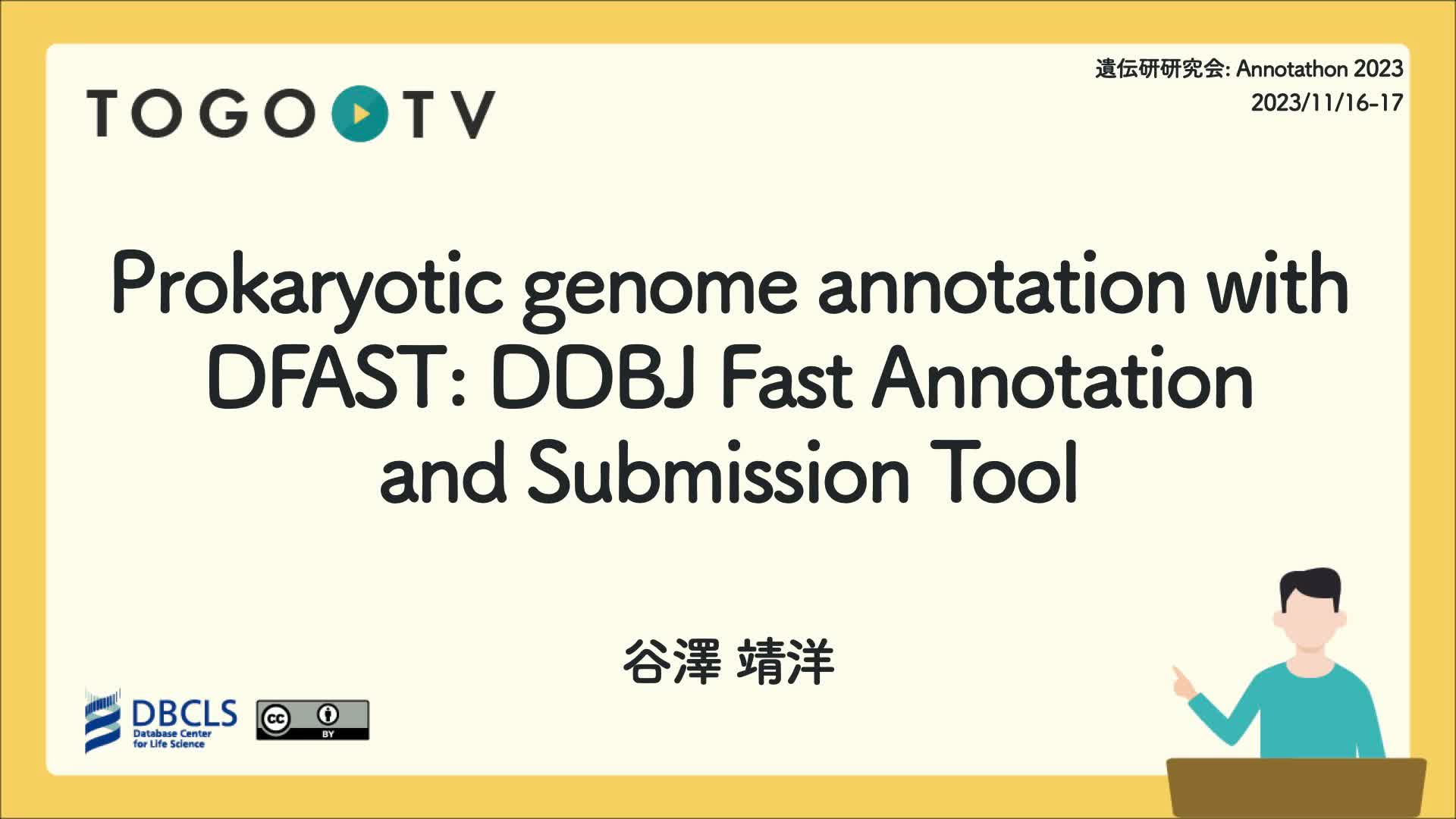 TOGO TV

遺伝研研究会: Annotathon 2023
2023/11/16-17

Prokaryotic genome annotation with DFAST: DDBJ Fast Annotation and Submission Tool

谷澤 靖洋

DBCLS
Database Center for Life Science

cc BY